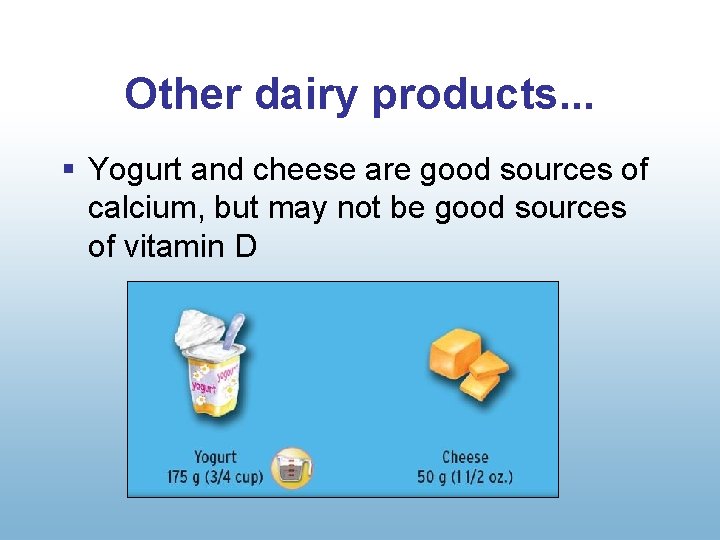 Other dairy products...

▪ Yogurt and cheese are good sources of calcium, but may not be good sources of vitamin D

yogurt yogurt

Yogurt
175 g (3/4 cup)

Cheese
50 g (1 1/2 oz.)